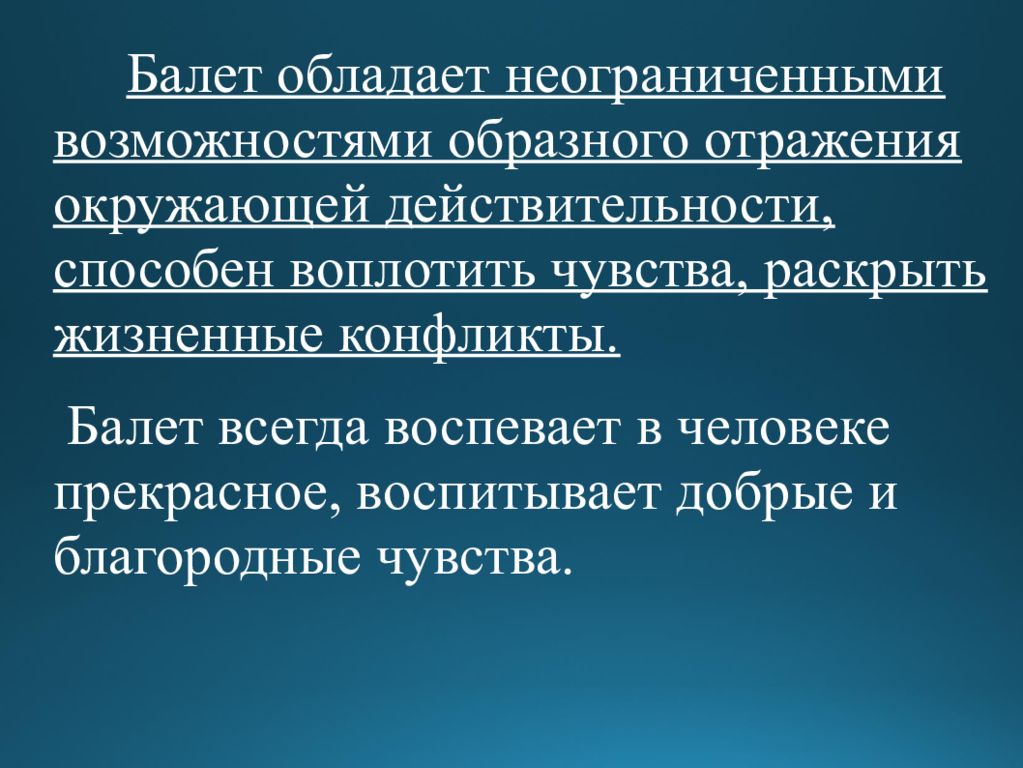 Балет обладает неограниченными возможностями образного отражения окружающей действительности, способен воплотить чувства, раскрыть жизненные конфликты.

Балет всегда воспевает в человеке прекрасное, воспитывает добрые и благородные чувства.